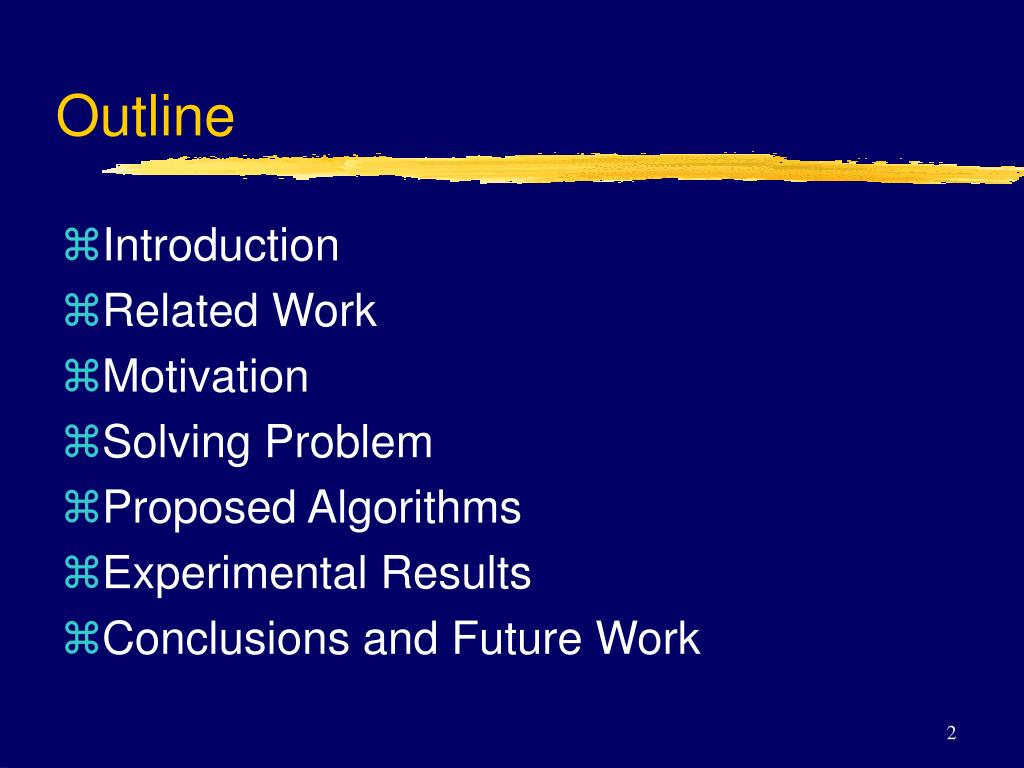 Outline

⌘Introduction
⌘Related Work
⌘Motivation
⌘Solving Problem
⌘Proposed Algorithms
⌘Experimental Results
⌘Conclusions and Future Work

2